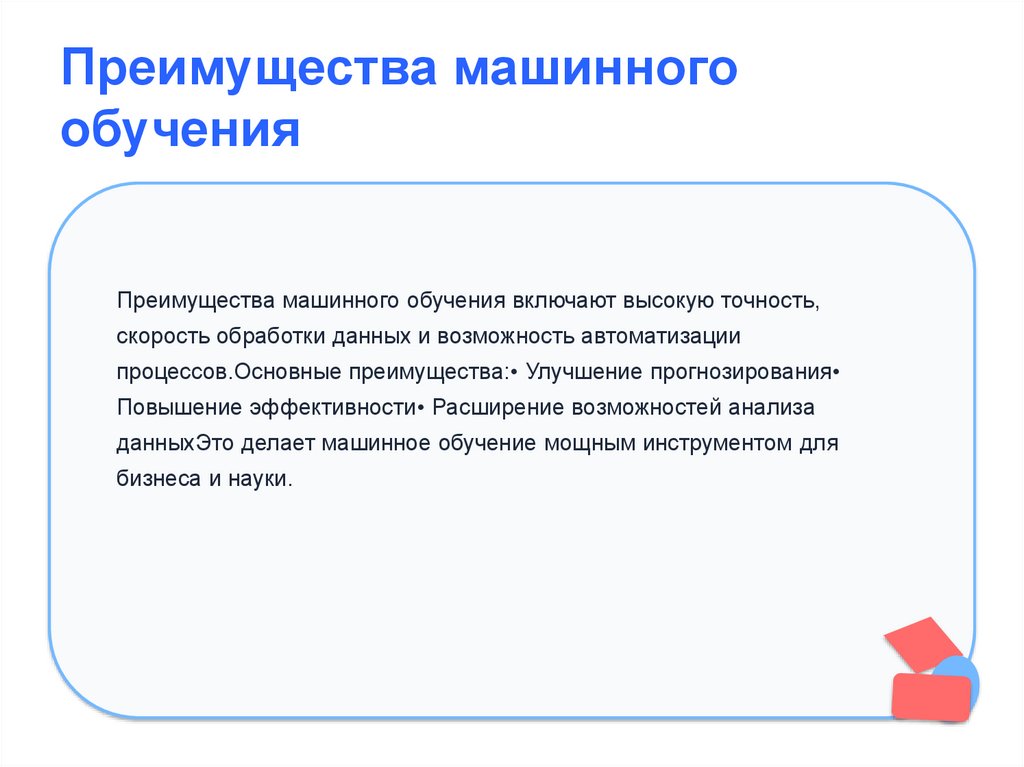 Преимущества машинного обучения

Преимущества машинного обучения включают высокую точность, скорость обработки данных и возможность автоматизации процессов.Основные преимущества:• Улучшение прогнозирования• Повышение эффективности• Расширение возможностей анализа данныхЭто делает машинное обучение мощным инструментом для бизнеса и науки.